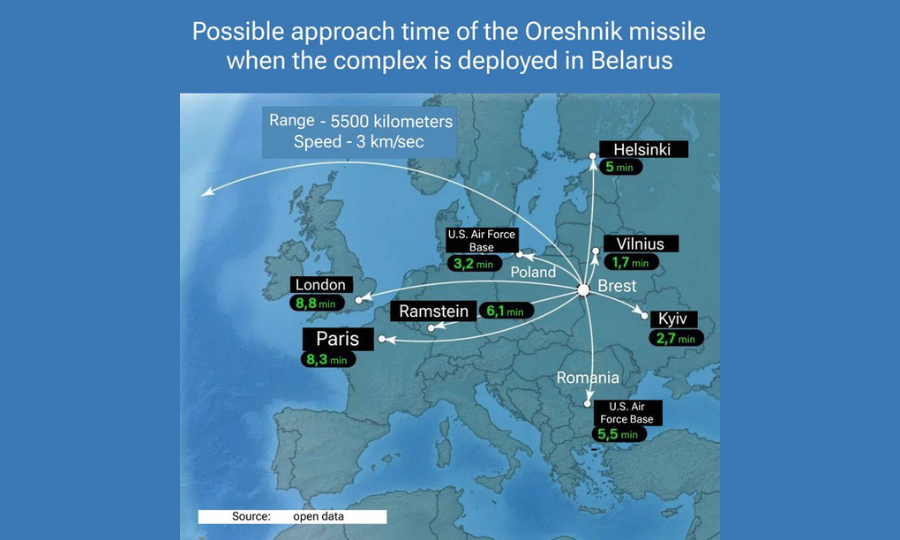 Possible approach time of the Oreshnik missile when the complex is deployed in Belarus

Range - 5500 kilometers
Speed - 3 km/sec

Helsinki
5 min

U.S. Air Force Base
3,2 min

Vilnius
1,7 min

Poland

Brest

London
8,8 min

Ramstein
6,1 min

Kyiv
2,7 min

Paris
8,3 min

Romania

U.S. Air Force Base
5,5 min

Source: open data